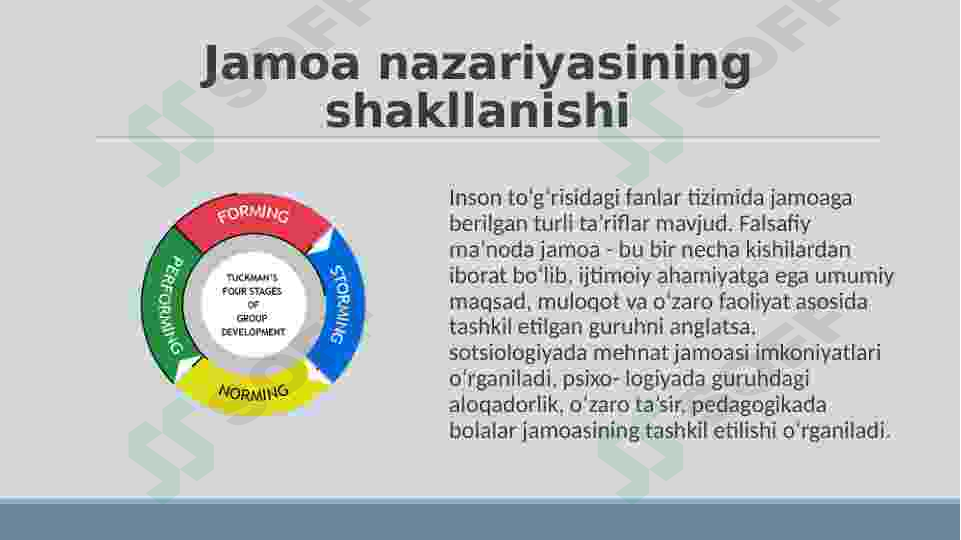 Jamoa nazariyasining shakllanishi

FORMING

STORMING

NORMING

PERFORMING

TUCKMAN'S FOUR STAGES OF GROUP DEVELOPMENT

Inson to'g'risidagi fanlar tizimida jamoaga berilgan turli ta'riflar mavjud. Falsafiy ma'noda jamoa - bu bir necha kishilardan iborat bo'lib, ijtimoiy ahamiyatga ega umumiy maqsad, muloqot va o'zaro faoliyat asosida tashkil etilgan guruhni anglatsa, sotsiologiyada mehnat jamoasi imkoniyatlari o'rganiladi, psixo- logiyada guruhdagi aloqadorlik, o'zaro ta'sir, pedagogikada bolalar jamoasining tashkil etilishi o'rganiladi.